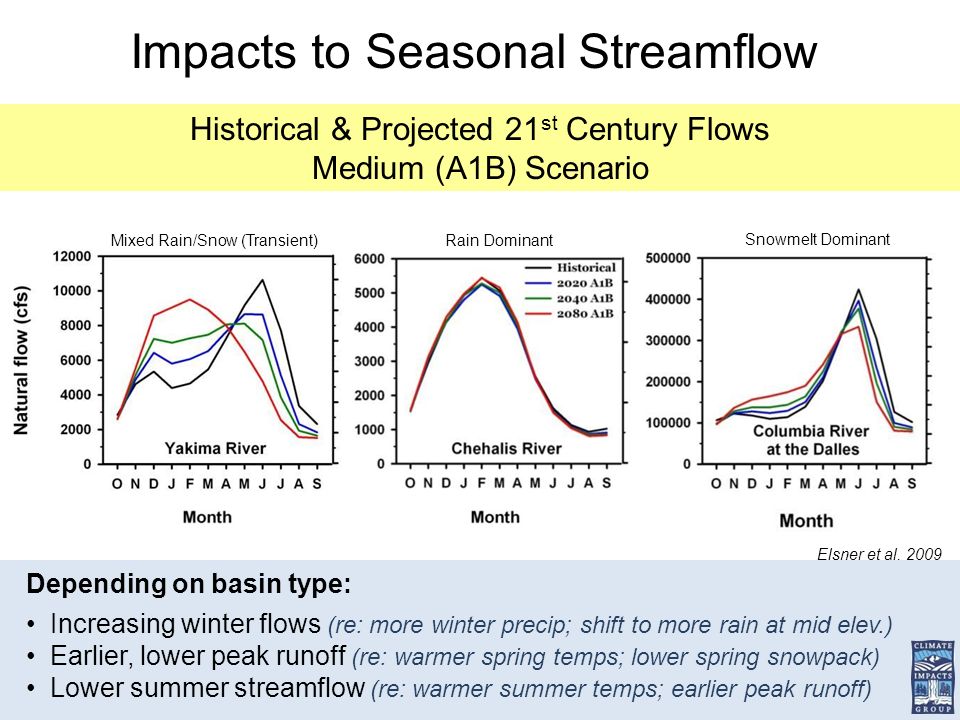 Impacts to Seasonal Streamflow

Historical & Projected 21$^{st}$ Century Flows
Medium (A1B) Scenario

Mixed Rain/Snow (Transient)

Natural flow (cfs)

12000
10000
8000
6000
4000
2000
0

Yakima River

O N D J F M A M J J A S

Month

Rain Dominant

6000
5000
4000
3000
2000
1000
0

Historical
2020 A1B
2040 A1B
2080 A1B

Chehalis River

O N D J F M A M J J A S

Month

Snowmelt Dominant

500000
400000
300000
200000
100000
0

Columbia River at the Dalles

O N D J F M A M J J A S

Month

Elsner et al. 2009

Depending on basin type:

• Increasing winter flows (re: more winter precip; shift to more rain at mid elev.)
• Earlier, lower peak runoff (re: warmer spring temps; lower spring snowpack)
• Lower summer streamflow (re: warmer summer temps; earlier peak runoff)

CLIMATE IMPACTS GROUP